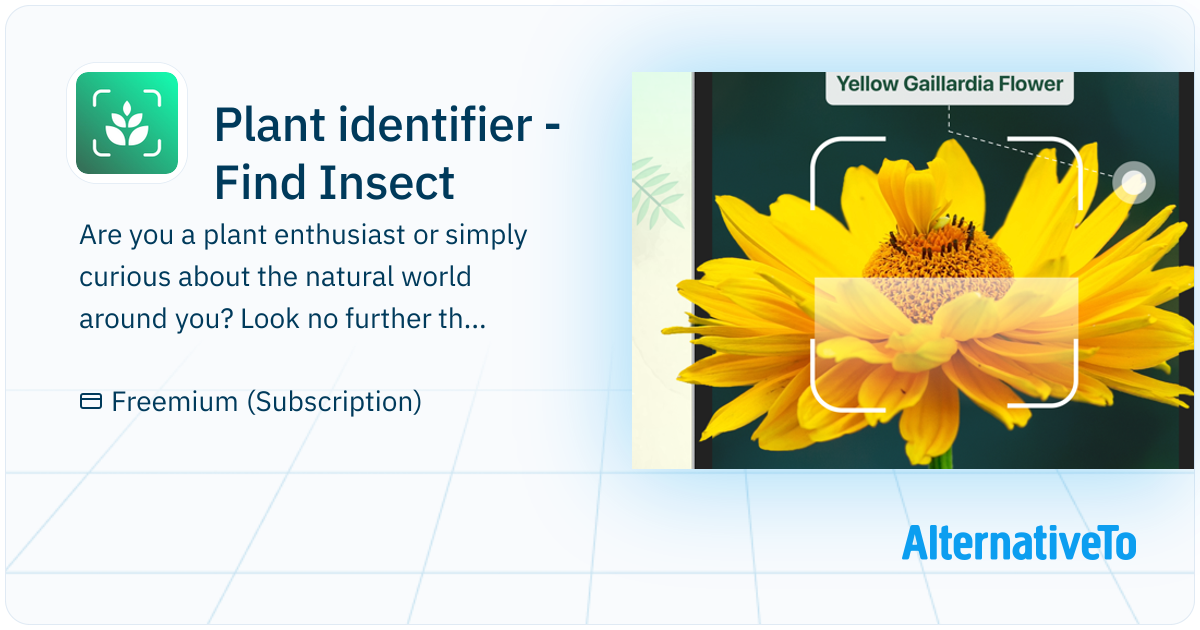 Plant identifier - Find Insect

Are you a plant enthusiast or simply curious about the natural world around you? Look no further th...

Freemium (Subscription)

Yellow Gaillardia Flower

AlternativeTo